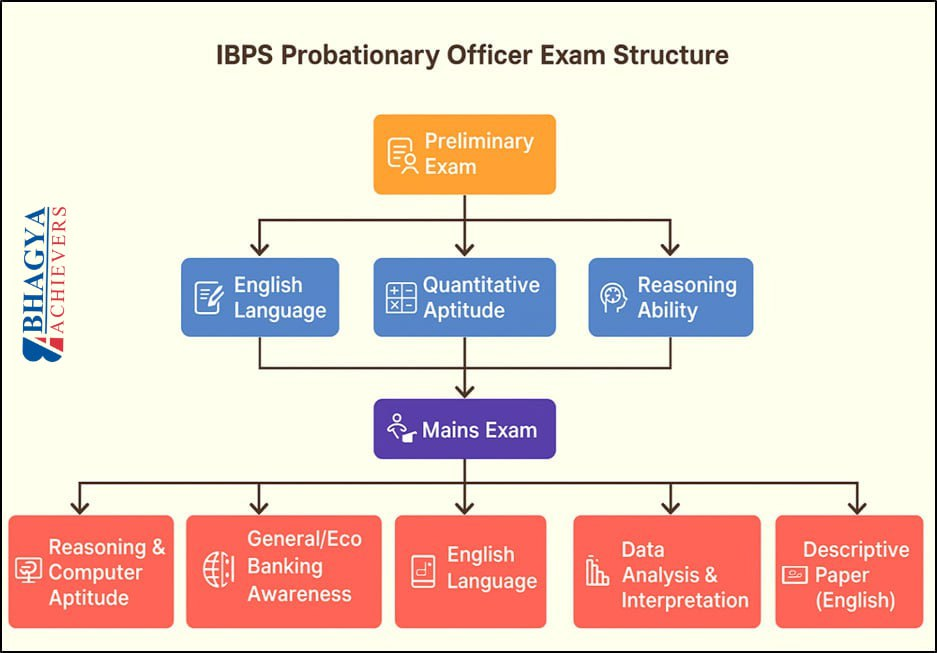 IBPS Probationary Officer Exam Structure

BHAGYA ACHIEVERS

Preliminary Exam

English Language

Quantitative Aptitude

Reasoning Ability

Mains Exam

Reasoning & Computer Aptitude

General/Eco Banking Awareness

English Language

Data Analysis & Interpretation

Descriptive Paper (English)